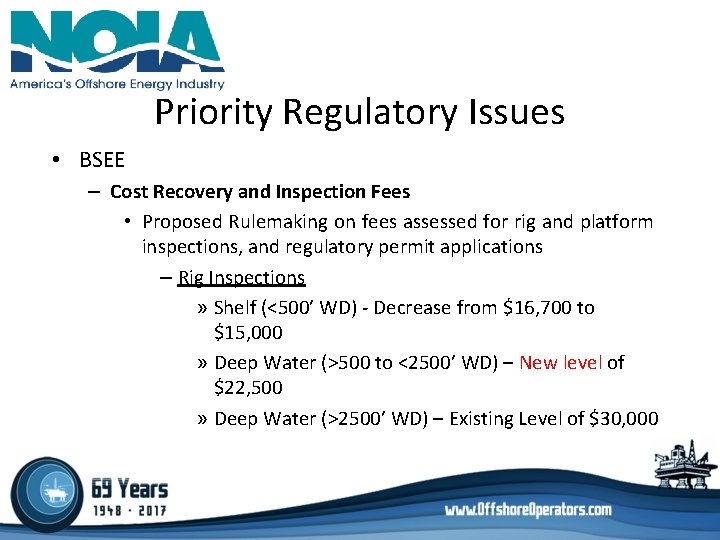 NOIA
America's Offshore Energy Industry

Priority Regulatory Issues

• BSEE
– Cost Recovery and Inspection Fees
• Proposed Rulemaking on fees assessed for rig and platform inspections, and regulatory permit applications
– Rig Inspections
» Shelf (<500' WD) - Decrease from \$16,700 to \$15,000
» Deep Water (>500 to <2500' WD) – New level of \$22,500
» Deep Water (>2500' WD) – Existing Level of \$30,000

69 Years
1948 · 2017

www.OffshoreOperators.com